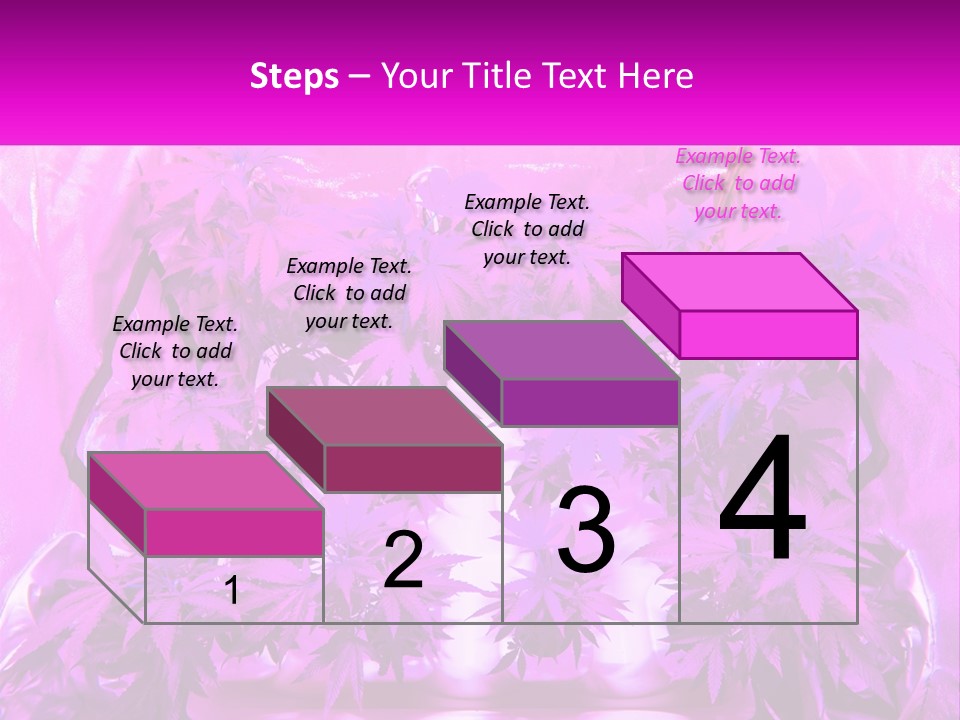 Steps – Your Title Text Here

Example Text. Click to add your text.

Example Text. Click to add your text.

Example Text. Click to add your text.

Example Text. Click to add your text.

1

2

3

4